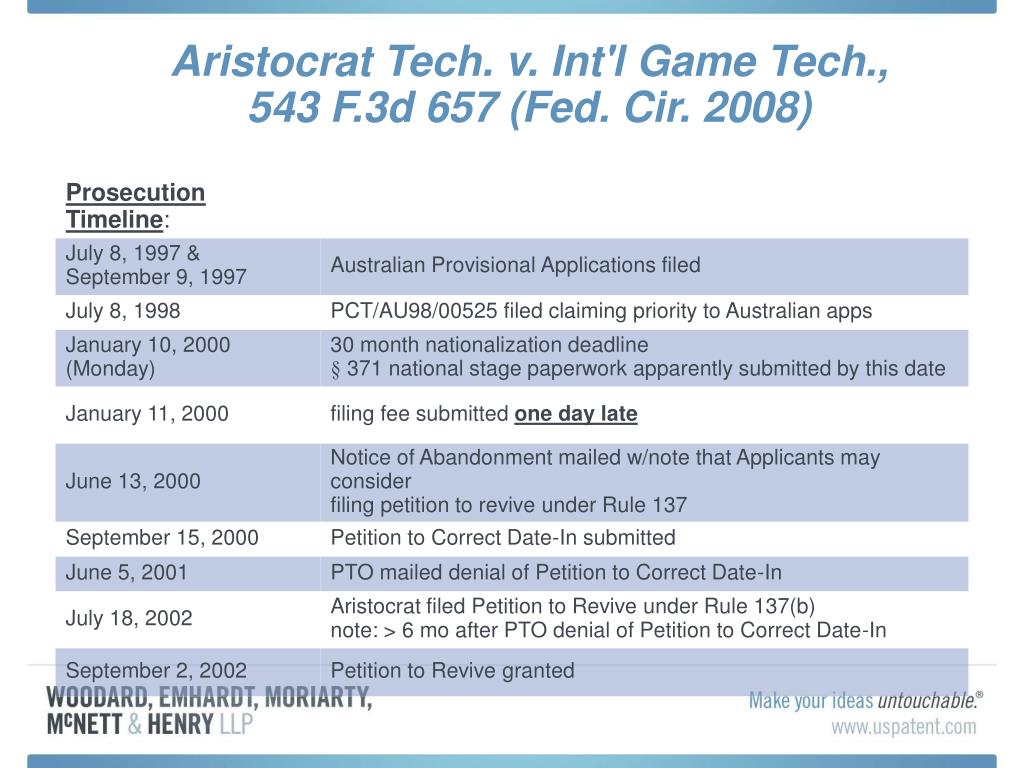 Aristocrat Tech. v. Int'l Game Tech., 543 F.3d 657 (Fed. Cir. 2008)

Prosecution Timeline:

| | |
|---|---|
| July 8, 1997 & September 9, 1997 | Australian Provisional Applications filed |
| July 8, 1998 | PCT/AU98/00525 filed claiming priority to Australian apps |
| January 10, 2000 (Monday) | 30 month nationalization deadline § 371 national stage paperwork apparently submitted by this date |
| January 11, 2000 | filing fee submitted one day late |
| June 13, 2000 | Notice of Abandonment mailed w/note that Applicants may consider filing petition to revive under Rule 137 |
| September 15, 2000 | Petition to Correct Date-In submitted |
| June 5, 2001 | PTO mailed denial of Petition to Correct Date-In |
| July 18, 2002 | Aristocrat filed Petition to Revive under Rule 137(b) note: > 6 mo after PTO denial of Petition to Correct Date-In |
| September 2, 2002 | Petition to Revive granted |

WOODARD, EMHARDT, MORIARTY, McNETT & HENRY LLP

Make your ideas untouchable.®
www.uspatent.com